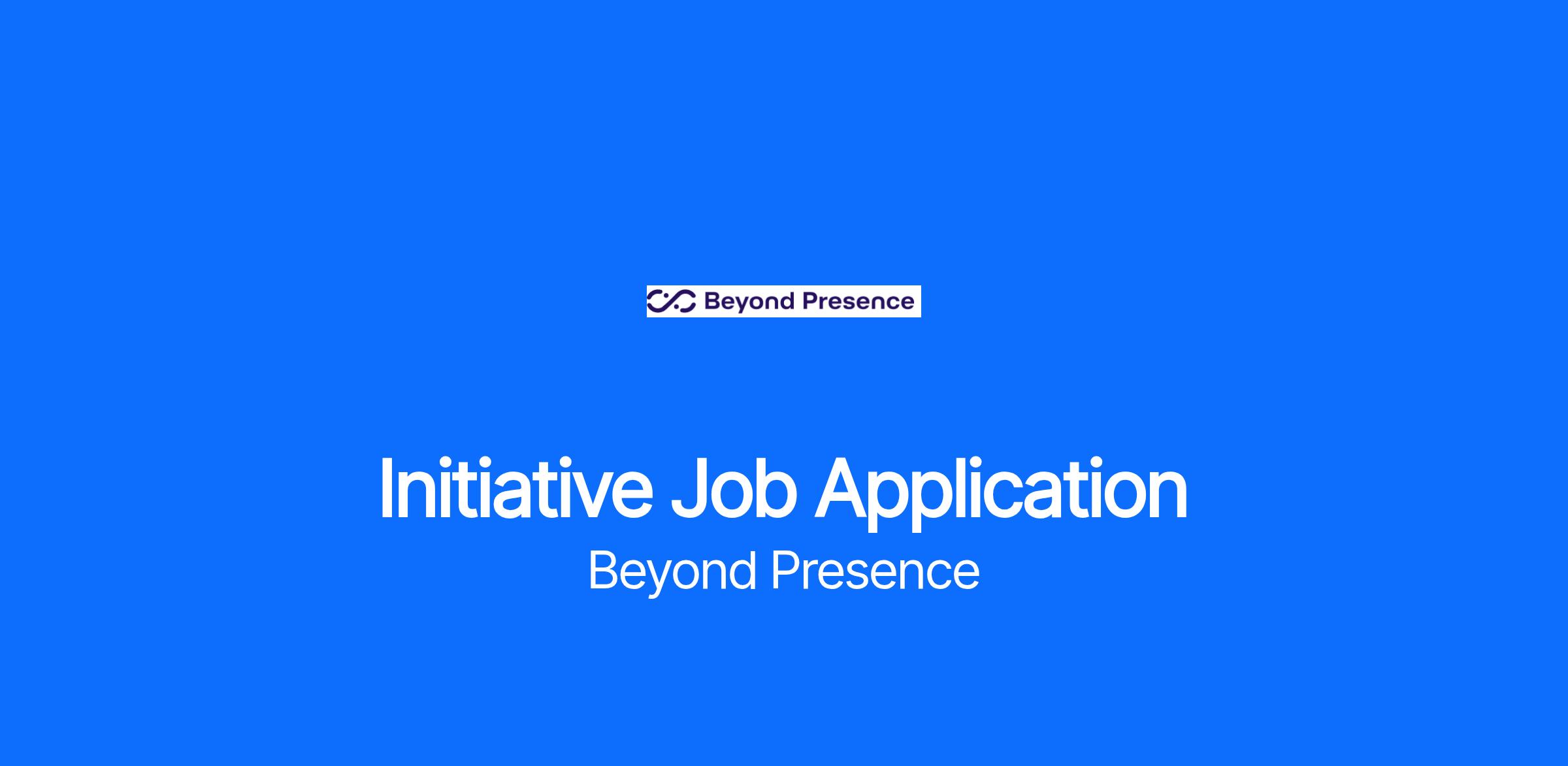 Beyond Presence

Initiative Job Application

Beyond Presence